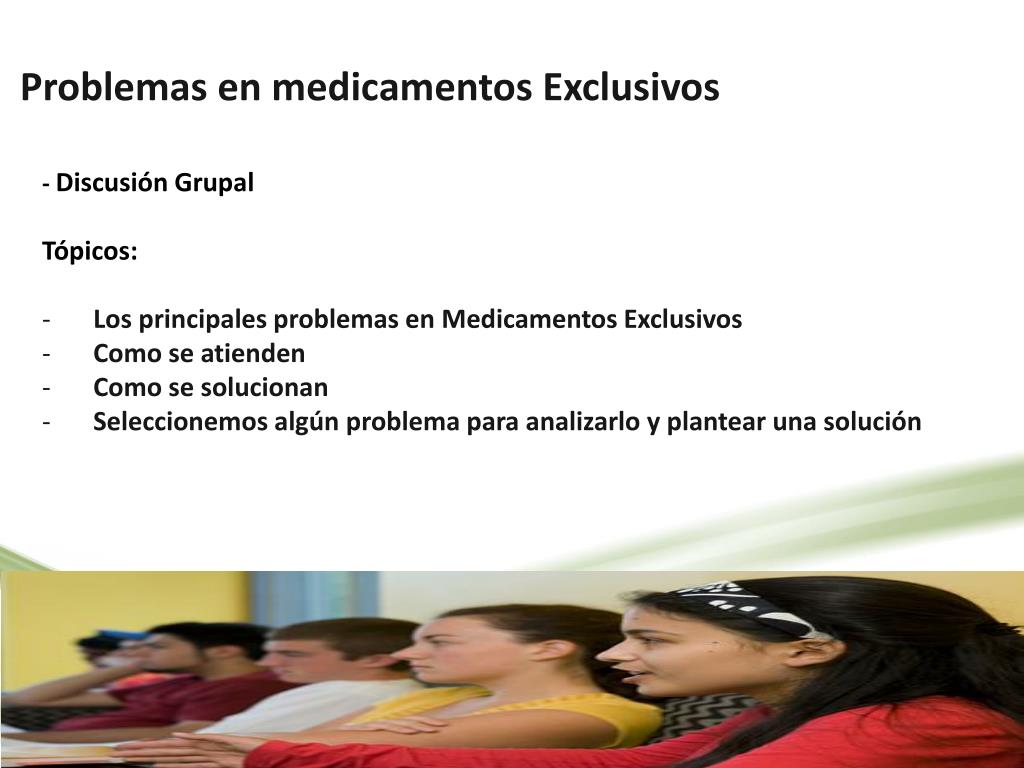 Problemas en medicamentos Exclusivos

- Discusión Grupal

Tópicos:

- Los principales problemas en Medicamentos Exclusivos
- Como se atienden
- Como se solucionan
- Seleccionemos algún problema para analizarlo y plantear una solución